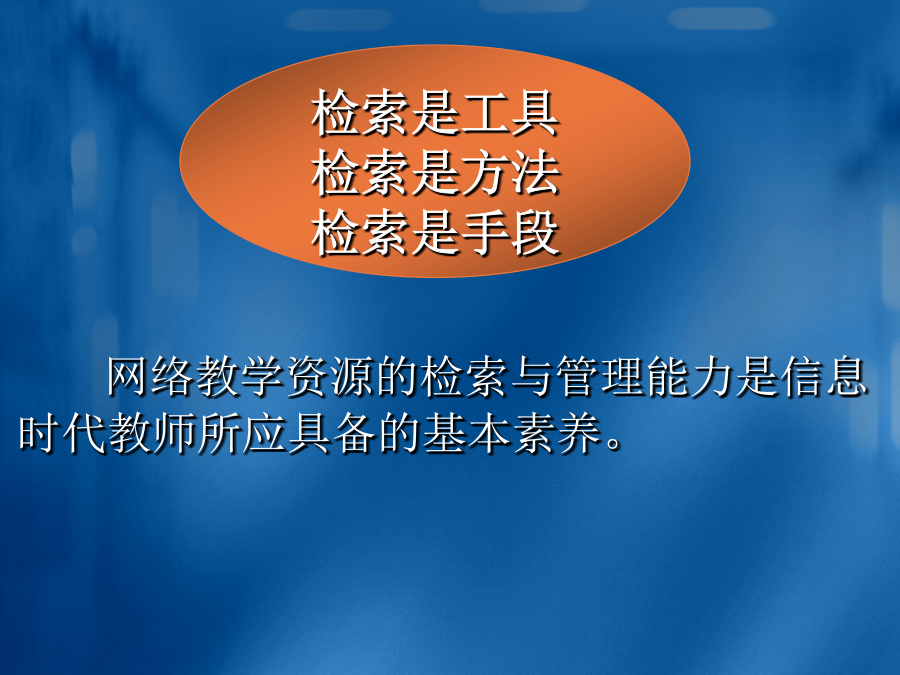 检索是工具
检索是方法
检索是手段

网络教学资源的检索与管理能力是信息时代教师所应具备的基本素养。